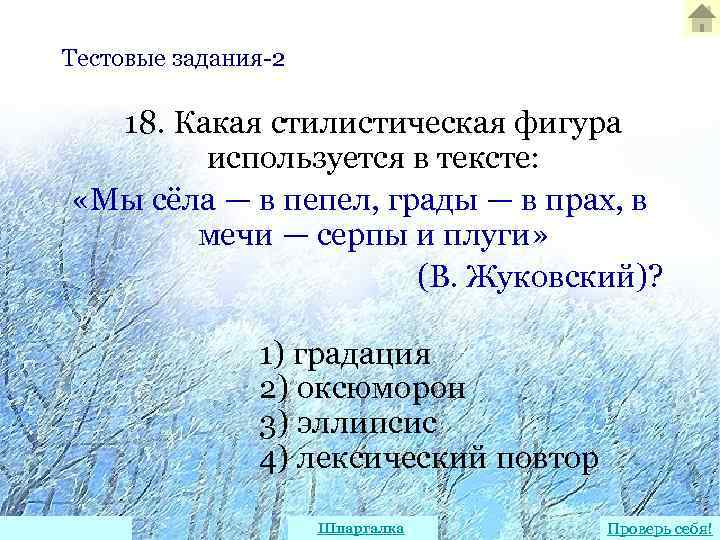 Тестовые задания-2

18. Какая стилистическая фигура используется в тексте:

«Мы сёла — в пепел, грады — в прах, в мечи — серпы и плуги»

(В. Жуковский)?

1) градация
2) оксюморон
3) эллипсис
4) лексический повтор

Шпаргалка

Проверь себя!